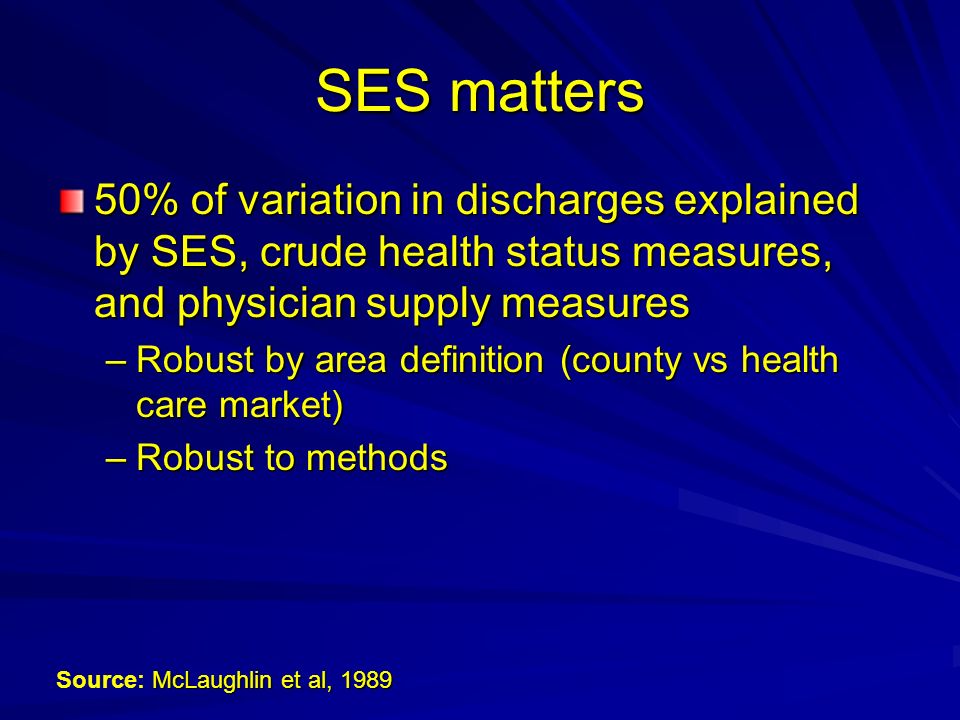 SES matters

50% of variation in discharges explained by SES, crude health status measures, and physician supply measures

– Robust by area definition (county vs health care market)

– Robust to methods

Source: McLaughlin et al, 1989